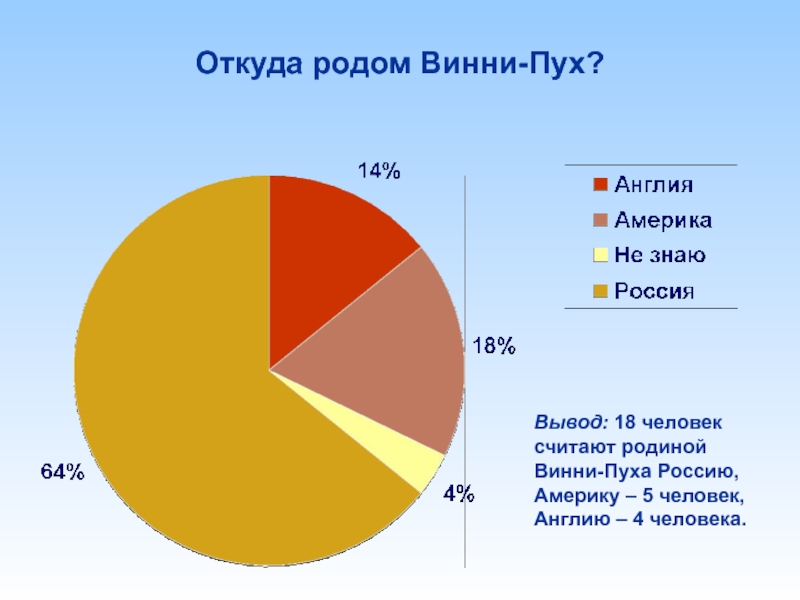 Откуда родом Винни-Пух?

14%

18%

4%

64%

Англия
Америка
Не знаю
Россия

Вывод: 18 человек считают родиной Винни-Пуха Россию, Америку – 5 человек, Англию – 4 человека.